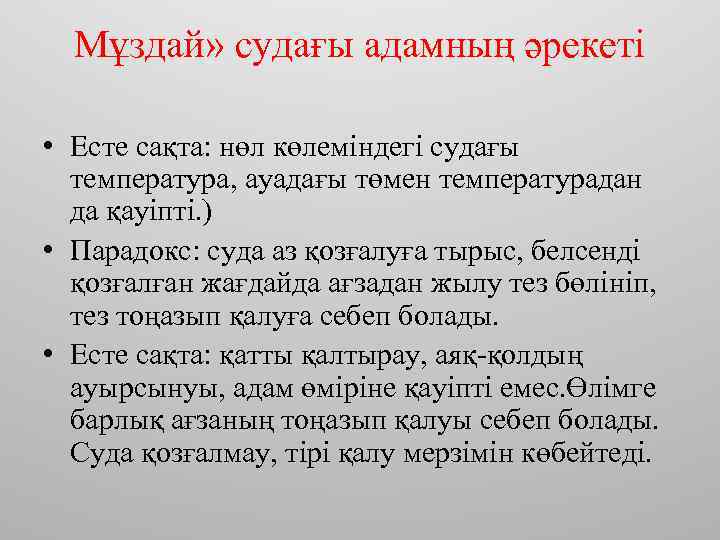 Мұздай» судағы адамның әрекеті

• Есте сақта: нөл көлеміндегі судағы температура, ауадағы төмен температурадан да қауіпті.)
• Парадокс: суда аз қозғалуға тырыс, белсенді қозғалған жағдайда ағзадан жылу тез бөлініп, тез тоңазып қалуға себеп болады.
• Есте сақта: қатты қалтырау, аяқ-қолдың ауырсынуы, адам өміріне қауіпті емес.Өлімге барлық ағзаның тоңазып қалуы себеп болады. Суда қозғалмау, тірі қалу мерзімін көбейтеді.